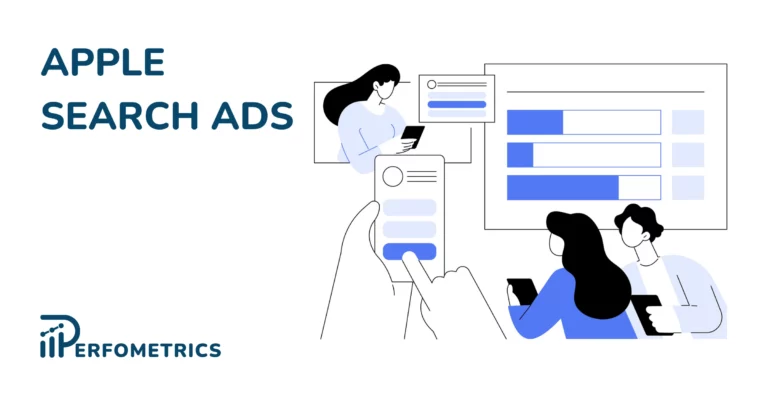 APPLE
SEARCH ADS

PERFOMETRICS